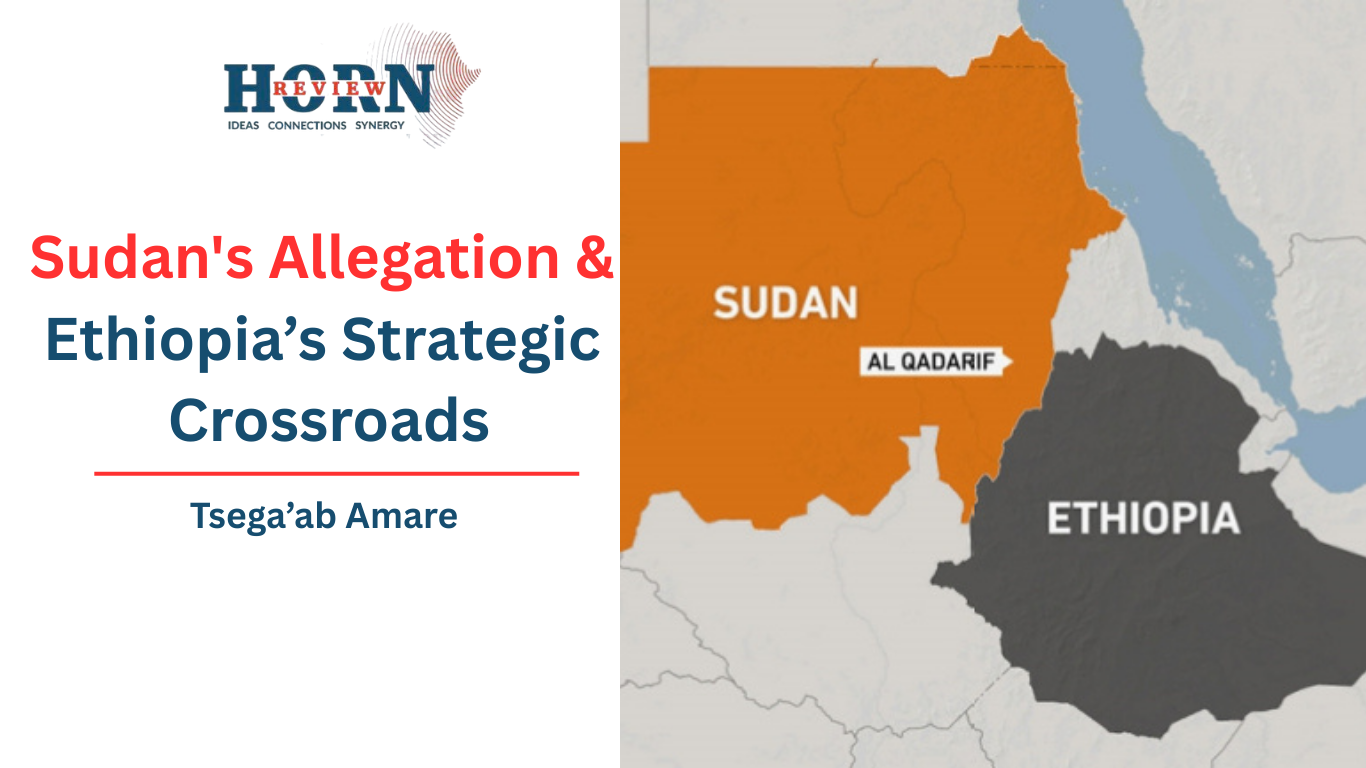 HORN REVIEW
IDEAS CONNECTIONS SYNERGY

Sudan's Allegation & Ethiopia’s Strategic Crossroads

Tsega’ab Amare

SUDAN

AL QADARIF

ETHIOPIA